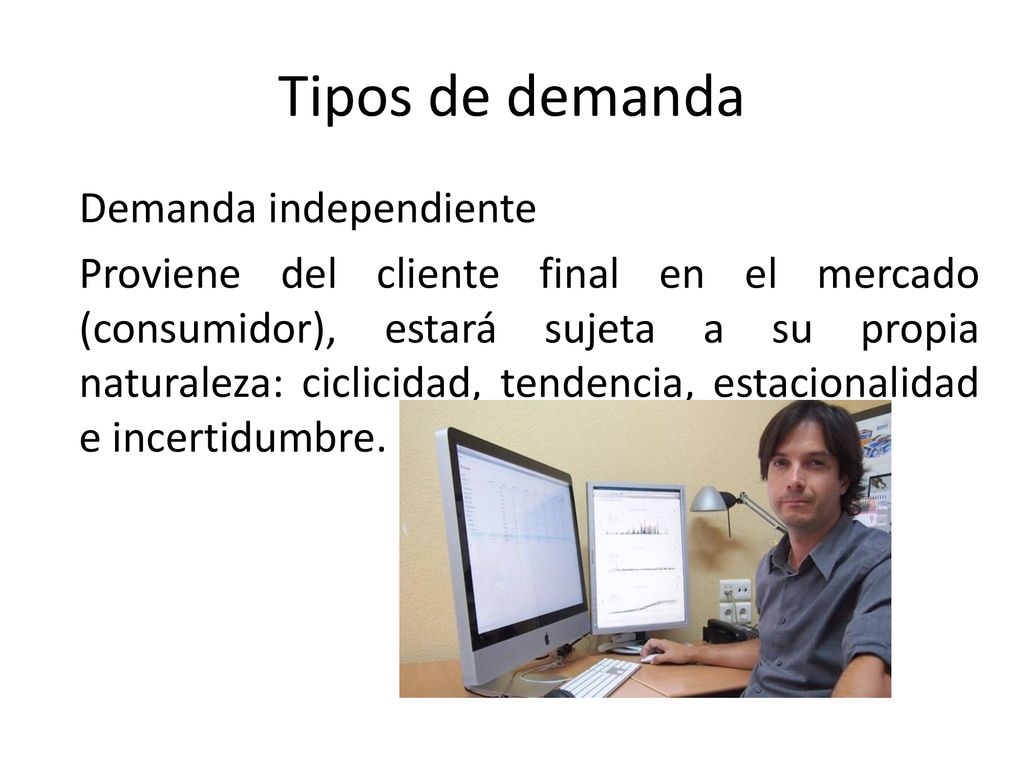 Tipos de demanda

Demanda independiente

Proviene del cliente final en el mercado (consumidor), estará sujeta a su propia naturaleza: ciclicidad, tendencia, estacionalidad e incertidumbre.